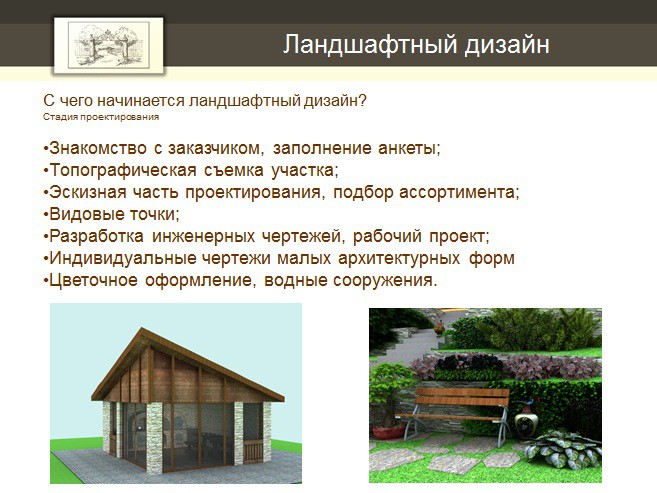 Ландшафтный дизайн

С чего начинается ландшафтный дизайн?
Стадия проектирования

•Знакомство с заказчиком, заполнение анкеты;
•Топографическая съемка участка;
•Эскизная часть проектирования, подбор ассортимента;
•Видовые точки;
•Разработка инженерных чертежей, рабочий проект;
•Индивидуальные чертежи малых архитектурных форм
•Цветочное оформление, водные сооружения.